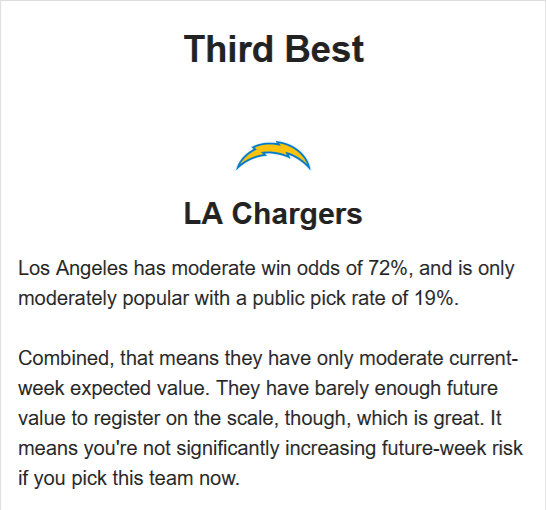 Third Best

LA Chargers

Los Angeles has moderate win odds of 72%, and is only moderately popular with a public pick rate of 19%.

Combined, that means they have only moderate current-week expected value. They have barely enough future value to register on the scale, though, which is great. It means you're not significantly increasing future-week risk if you pick this team now.